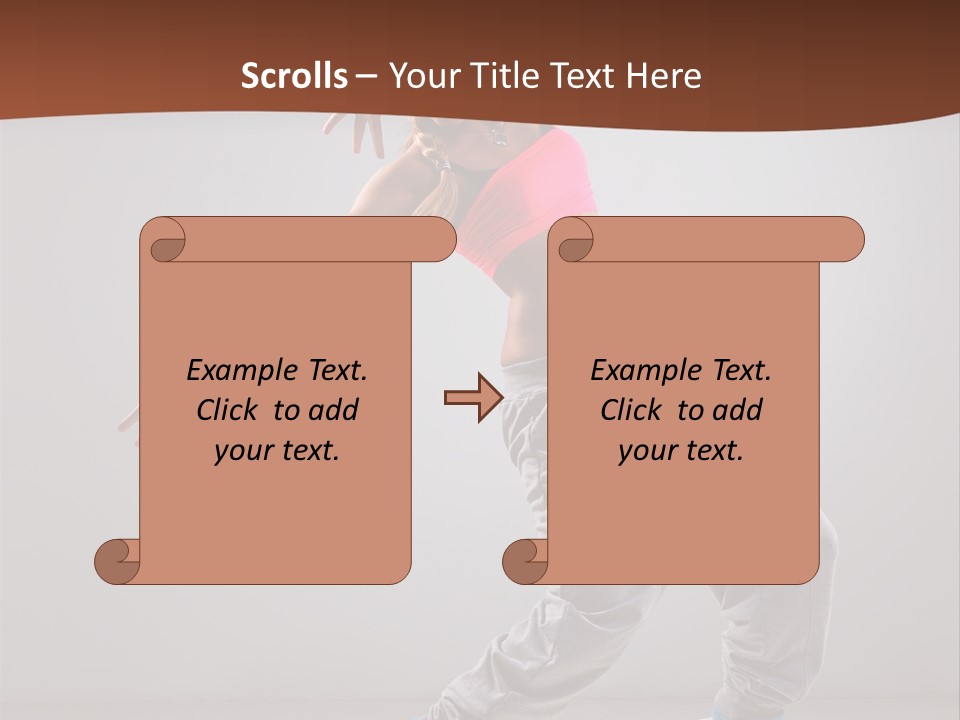 Scrolls – Your Title Text Here

Example Text. Click to add your text.

Example Text. Click to add your text.